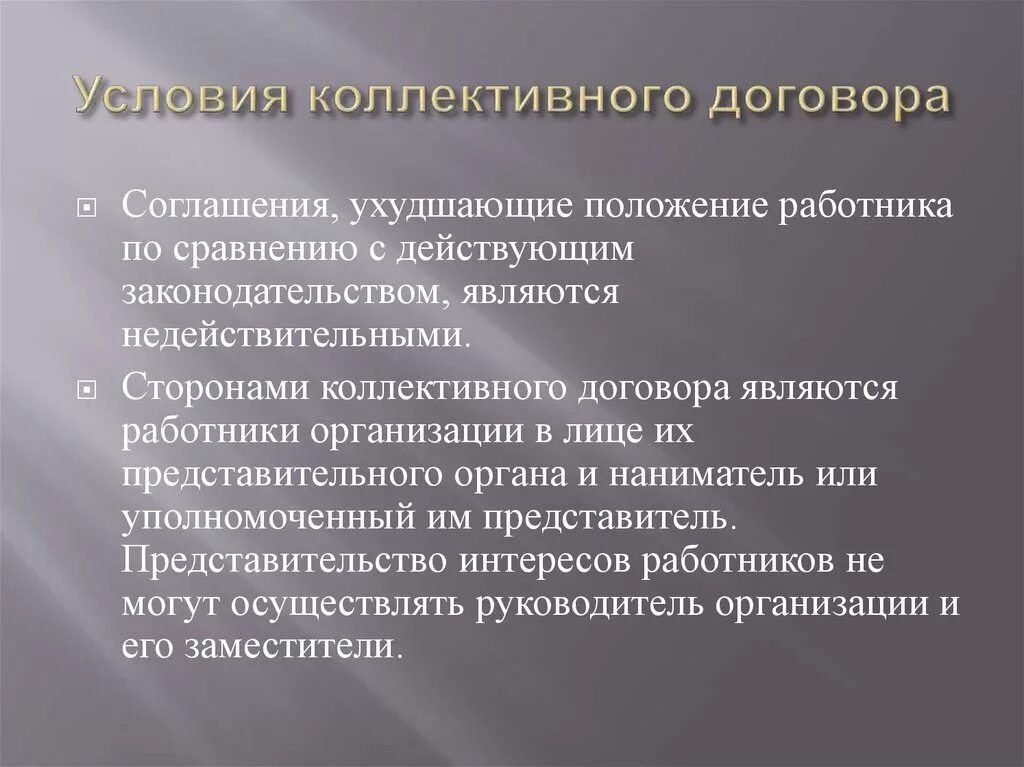 Условия коллективного договора

Соглашения, ухудшающие положение работника по сравнению с действующим законодательством, являются недействительными.

Сторонами коллективного договора являются работники организации в лице их представительного органа и наниматель или уполномоченный им представитель. Представительство интересов работников не могут осуществлять руководитель организации и его заместители.